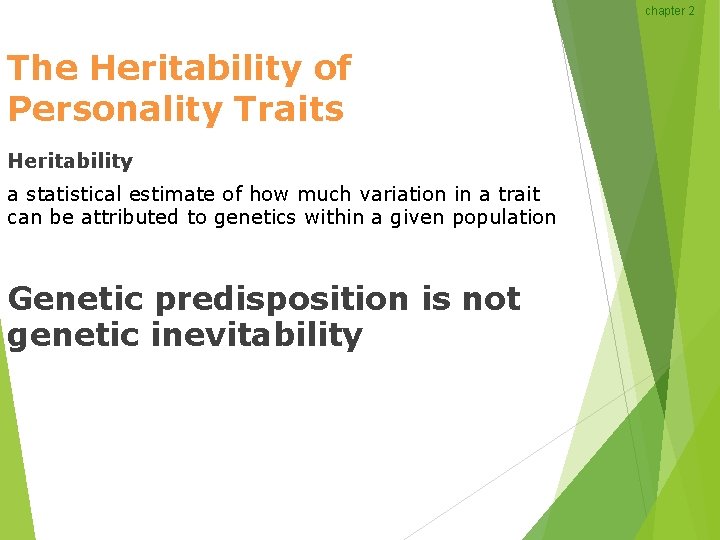 chapter 2

The Heritability of Personality Traits

Heritability

a statistical estimate of how much variation in a trait can be attributed to genetics within a given population

Genetic predisposition is not genetic inevitability